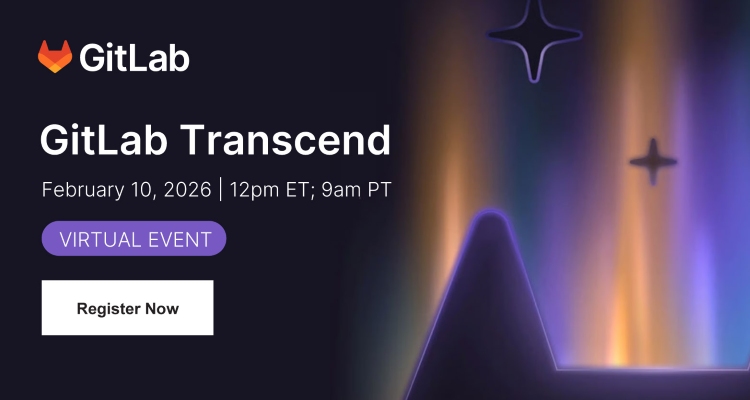 GitLab

GitLab Transcend

February 10, 2026 | 12pm ET; 9am PT

VIRTUAL EVENT

Register Now